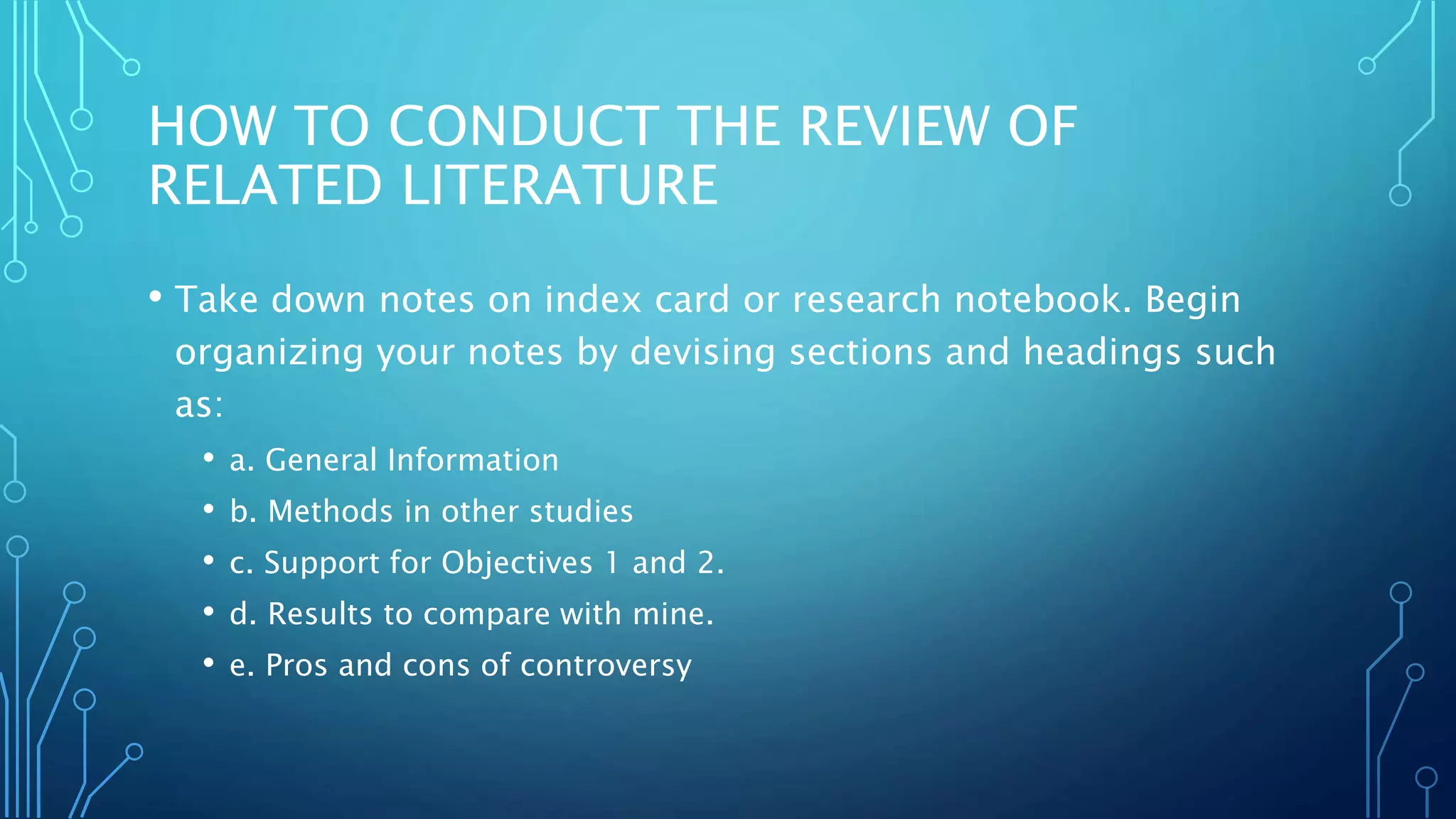 HOW TO CONDUCT THE REVIEW OF RELATED LITERATURE

• Take down notes on index card or research notebook. Begin organizing your notes by devising sections and headings such as:
  • a. General Information
  • b. Methods in other studies
  • c. Support for Objectives 1 and 2.
  • d. Results to compare with mine.
  • e. Pros and cons of controversy